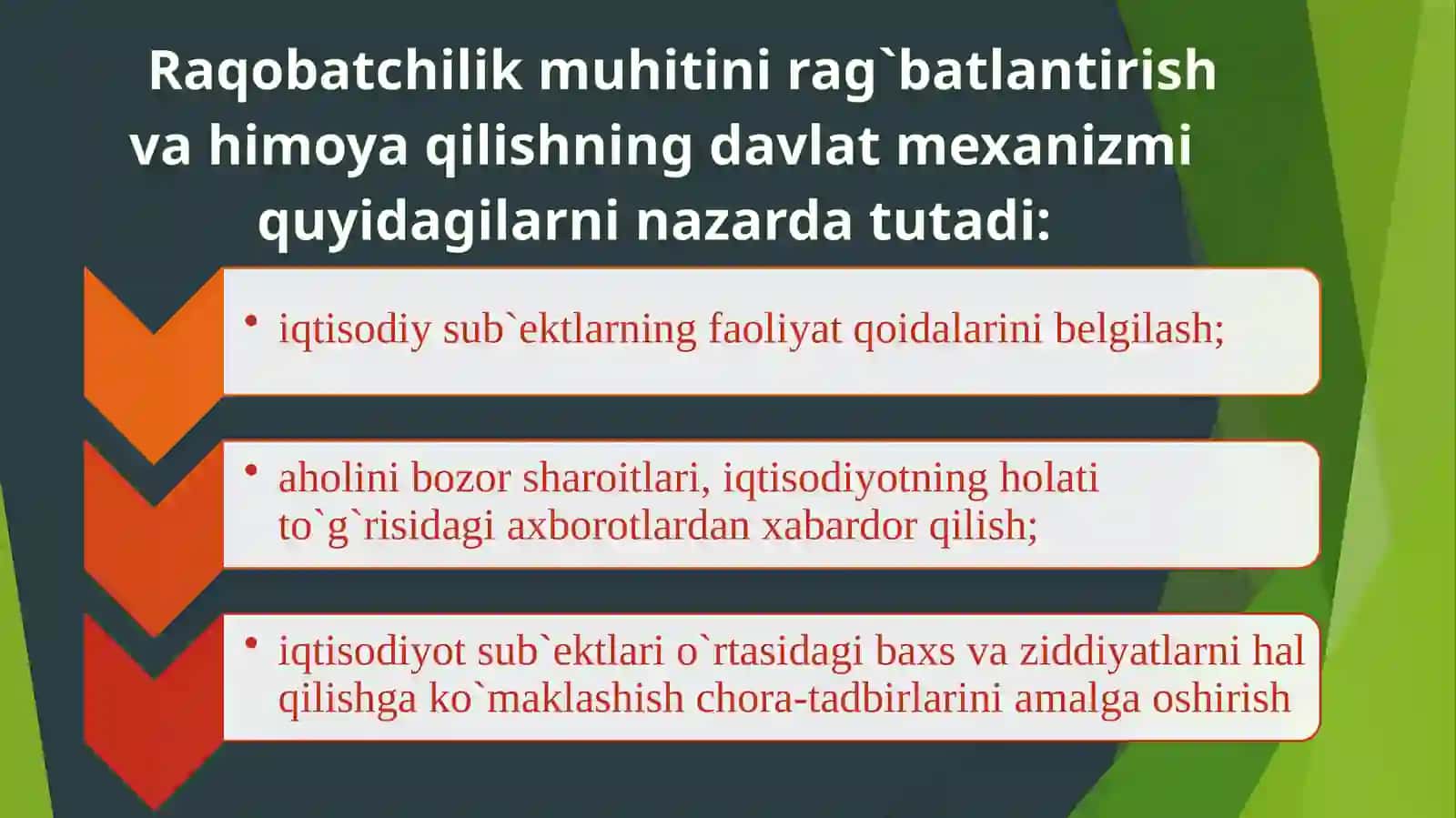 Raqobatchilik muhitini rag`batlantirish va himoya qilishning davlat mexanizmi quyidagilarni nazarda tutadi:

• iqtisodiy sub`ektlarning faoliyat qoidalarini belgilash;

• aholini bozor sharoitlari, iqtisodiyotning holati to`g`risidagi axborotlardan xabardor qilish;

• iqtisodiyot sub`ektlari o`rtasidagi baxs va ziddiyatlarni hal qilishga ko`maklashish chora-tadbirlarini amalga oshirish